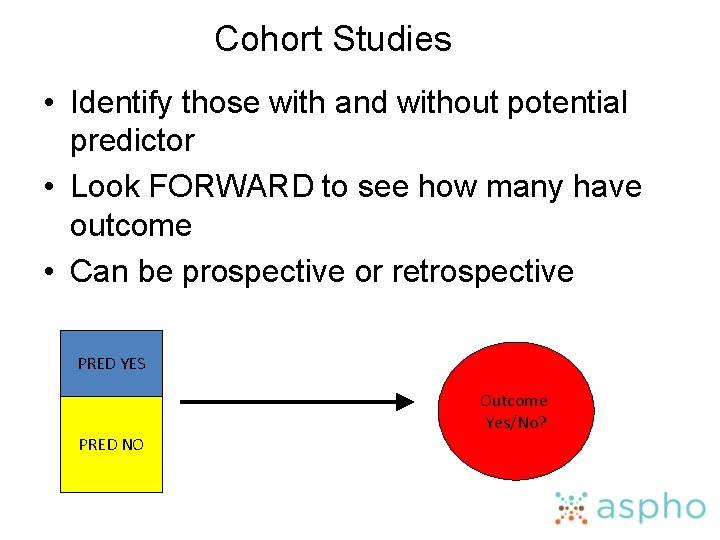 Cohort Studies

• Identify those with and without potential predictor
• Look FORWARD to see how many have outcome
• Can be prospective or retrospective

PRED YES

PRED NO

Outcome Yes/No?

aspho